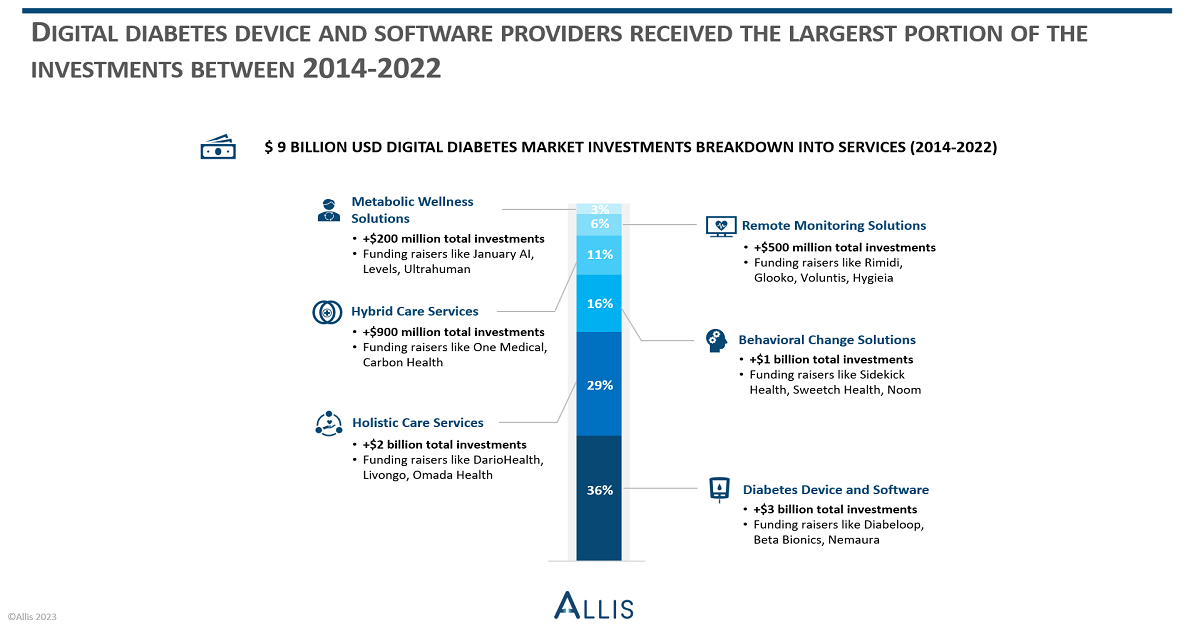 DIGITAL DIABETES DEVICE AND SOFTWARE PROVIDERS RECEIVED THE LARGERST PORTION OF THE INVESTMENTS BETWEEN 2014-2022

$ 9 BILLION USD DIGITAL DIABETES MARKET INVESTMENTS BREAKDOWN INTO SERVICES (2014-2022)

Metabolic Wellness Solutions
• +$200 million total investments
• Funding raisers like January AI, Levels, Ultrahuman

Hybrid Care Services
• +$900 million total investments
• Funding raisers like One Medical, Carbon Health

Holistic Care Services
• +$2 billion total investments
• Funding raisers like DarioHealth, Livongo, Omada Health

3%
6%
11%
16%
29%
36%

Remote Monitoring Solutions
• +$500 million total investments
• Funding raisers like Rimidi, Glooko, Voluntis, Hygieia

Behavioral Change Solutions
• +$1 billion total investments
• Funding raisers like Sidekick Health, Sweetch Health, Noom

Diabetes Device and Software
• +$3 billion total investments
• Funding raisers like Diabeloop, Beta Bionics, Nemaura

©Allis 2023

ALLIS